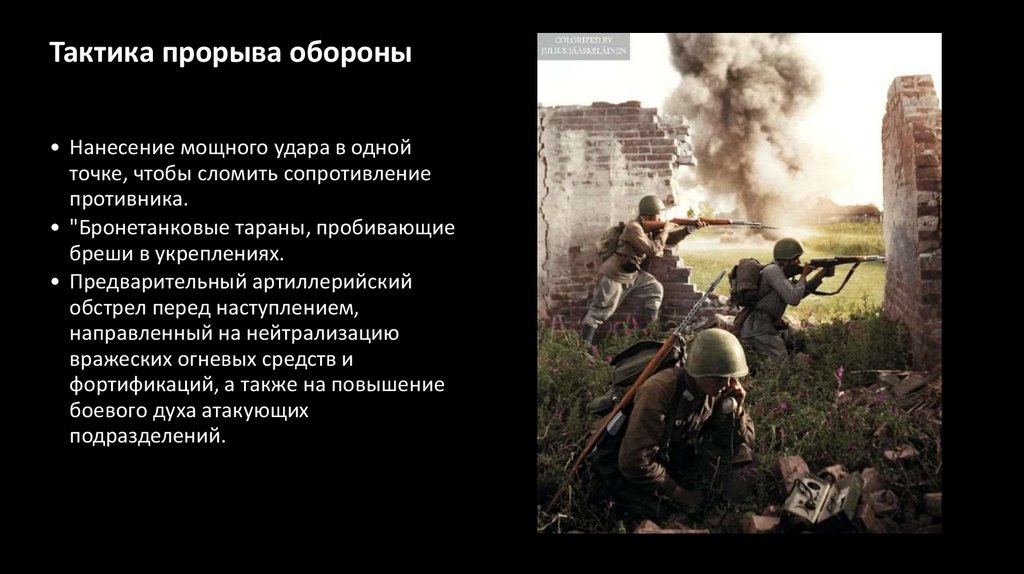 Тактика прорыва обороны

• Нанесение мощного удара в одной точке, чтобы сломить сопротивление противника.
• "Бронетанковые тараны, пробивающие бреши в укреплениях.
• Предварительный артиллерийский обстрел перед наступлением, направленный на нейтрализацию вражеских огневых средств и фортификаций, а также на повышение боевого духа атакующих подразделений.

COLORIZED BY JULIUS JÄÄSKELÄINEN